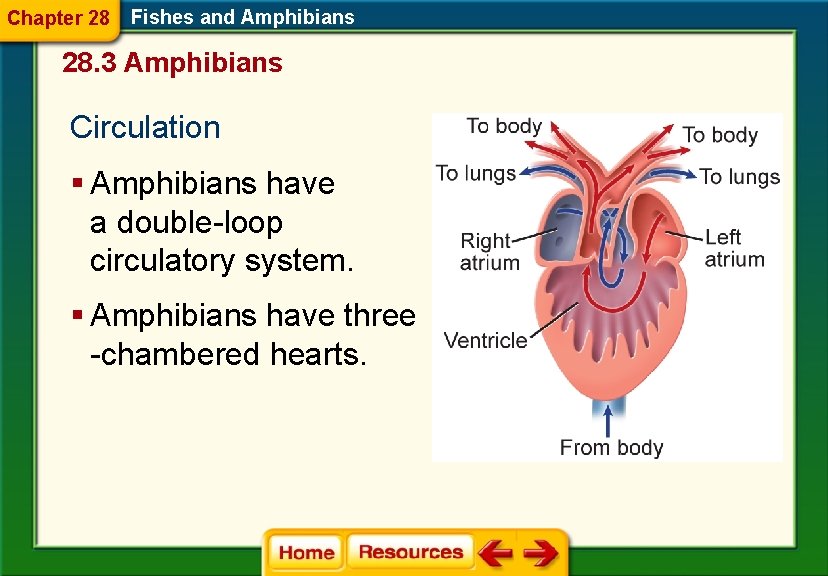 Chapter 28 Fishes and Amphibians

28.3 Amphibians

Circulation

▪ Amphibians have a double-loop circulatory system.

▪ Amphibians have three -chambered hearts.

To body
To body
To lungs
To lungs
Right atrium
Left atrium
Ventricle
From body

Home Resources